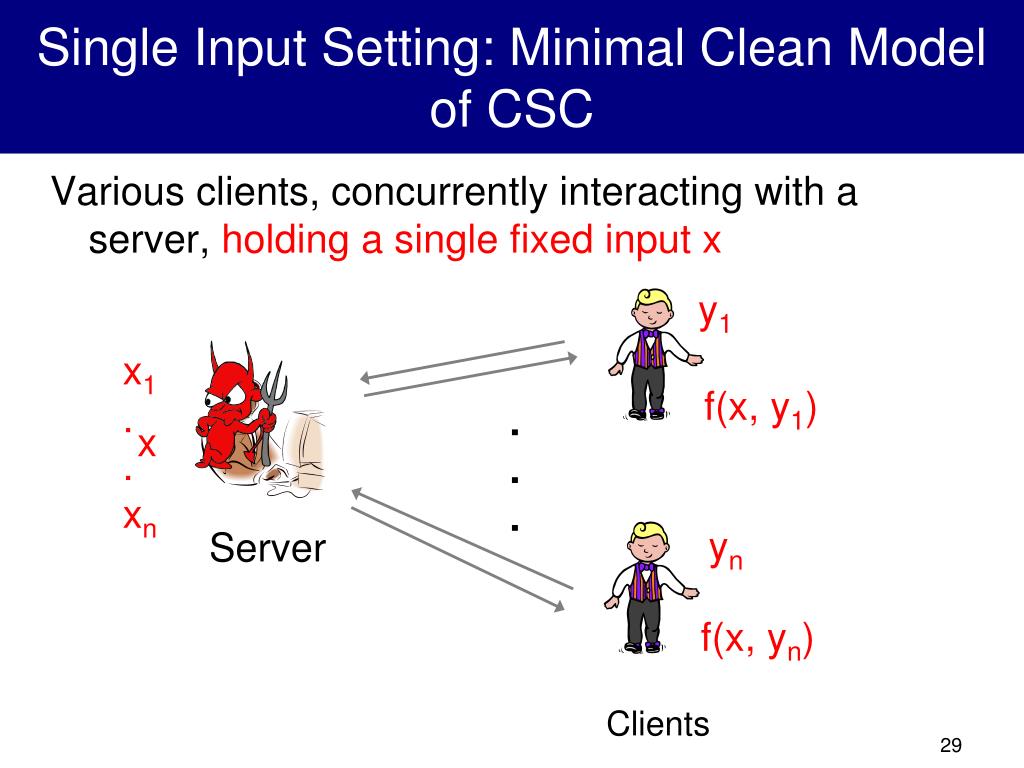 Single Input Setting: Minimal Clean Model of CSC

Various clients, concurrently interacting with a server, holding a single fixed input x

$x_1$
. x
.
$x_n$

Server

.
.
.

$y_1$

$f(x, y_1)$

$y_n$

$f(x, y_n)$

Clients

29